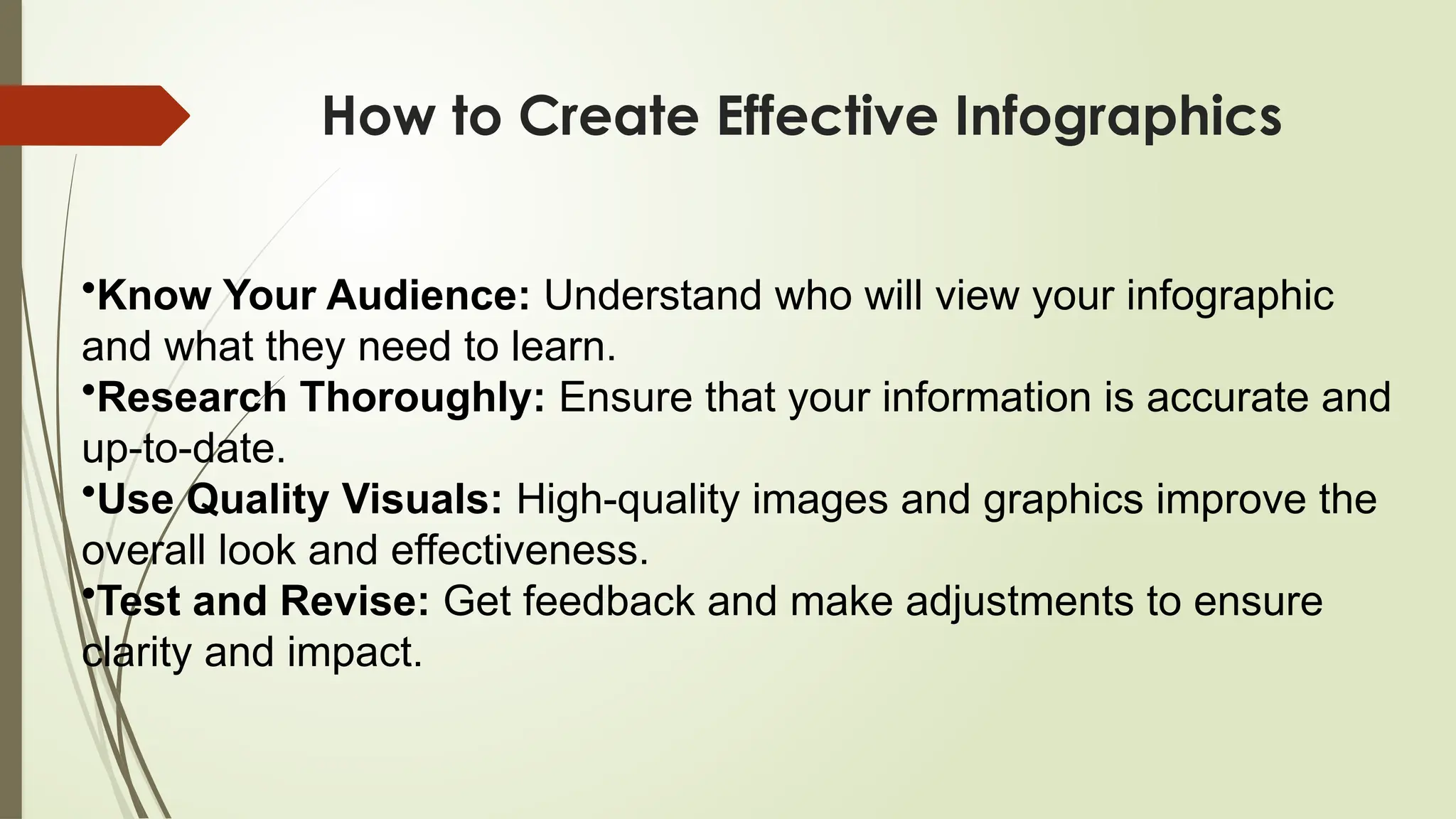 How to Create Effective Infographics

•Know Your Audience: Understand who will view your infographic and what they need to learn.
•Research Thoroughly: Ensure that your information is accurate and up-to-date.
•Use Quality Visuals: High-quality images and graphics improve the overall look and effectiveness.
•Test and Revise: Get feedback and make adjustments to ensure clarity and impact.